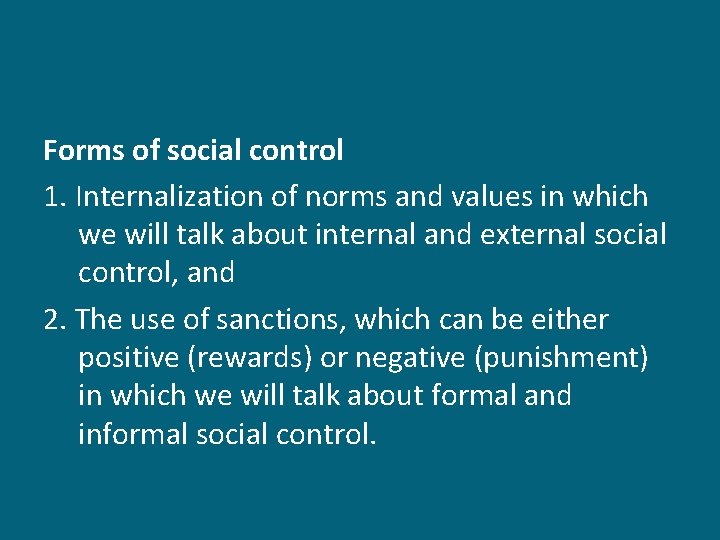 Forms of social control

1. Internalization of norms and values in which we will talk about internal and external social control, and

2. The use of sanctions, which can be either positive (rewards) or negative (punishment) in which we will talk about formal and informal social control.